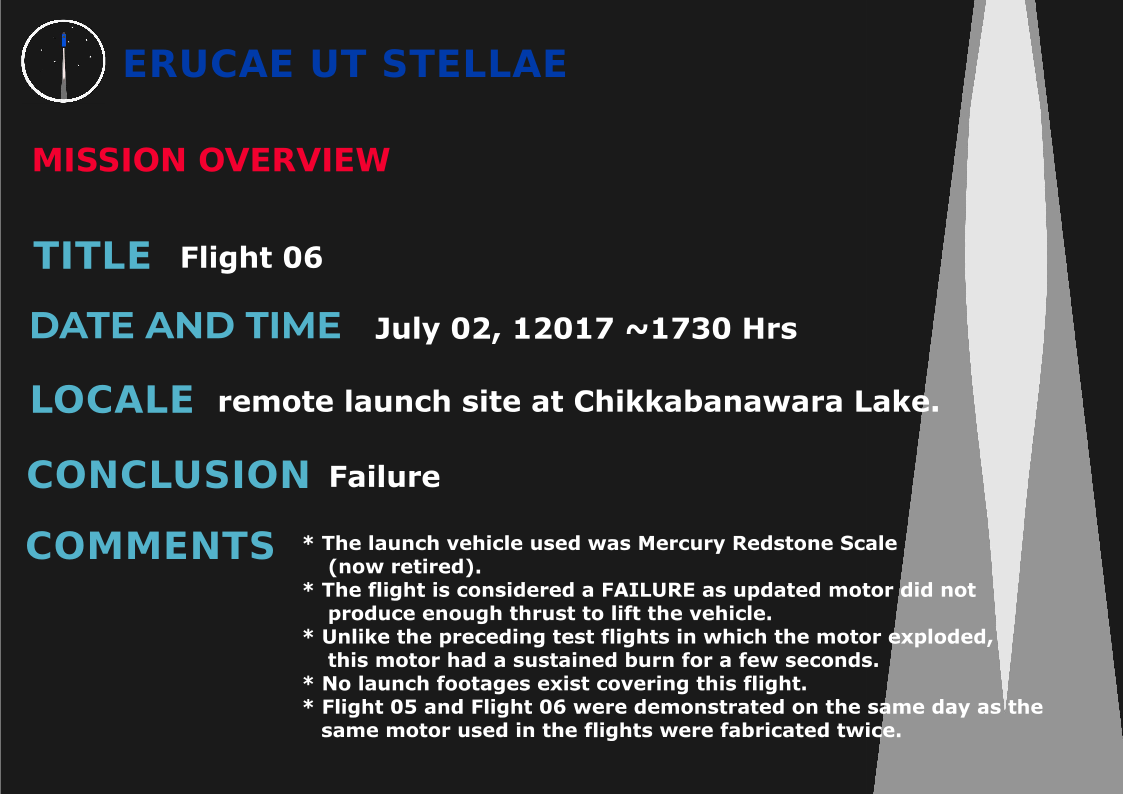 ERUCAE UT STELLAE

MISSION OVERVIEW

TITLE Flight 06

DATE AND TIME July 02, 12017 ~1730 Hrs

LOCALE remote launch site at Chikkabanawara Lake.

CONCLUSION Failure

COMMENTS
* The launch vehicle used was Mercury Redstone Scale (now retired).
* The flight is considered a FAILURE as updated motor did not produce enough thrust to lift the vehicle.
* Unlike the preceding test flights in which the motor exploded, this motor had a sustained burn for a few seconds.
* No launch footages exist covering this flight.
* Flight 05 and Flight 06 were demonstrated on the same day as the same motor used in the flights were fabricated twice.